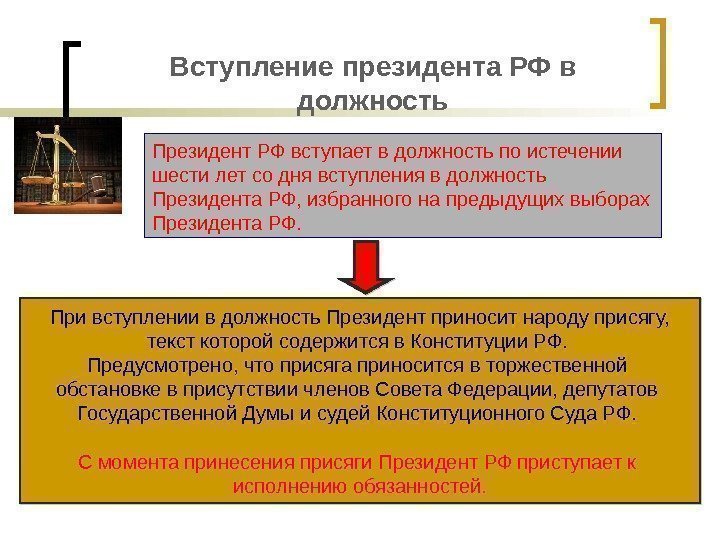 Вступление президента РФ в должность

Президент РФ вступает в должность по истечении шести лет со дня вступления в должность Президента РФ, избранного на предыдущих выборах Президента РФ.

При вступлении в должность Президент приносит народу присягу, текст которой содержится в Конституции РФ. Предусмотрено, что присяга приносится в торжественной обстановке в присутствии членов Совета Федерации, депутатов Государственной Думы и судей Конституционного Суда РФ.

С момента принесения присяги Президент РФ приступает к исполнению обязанностей.